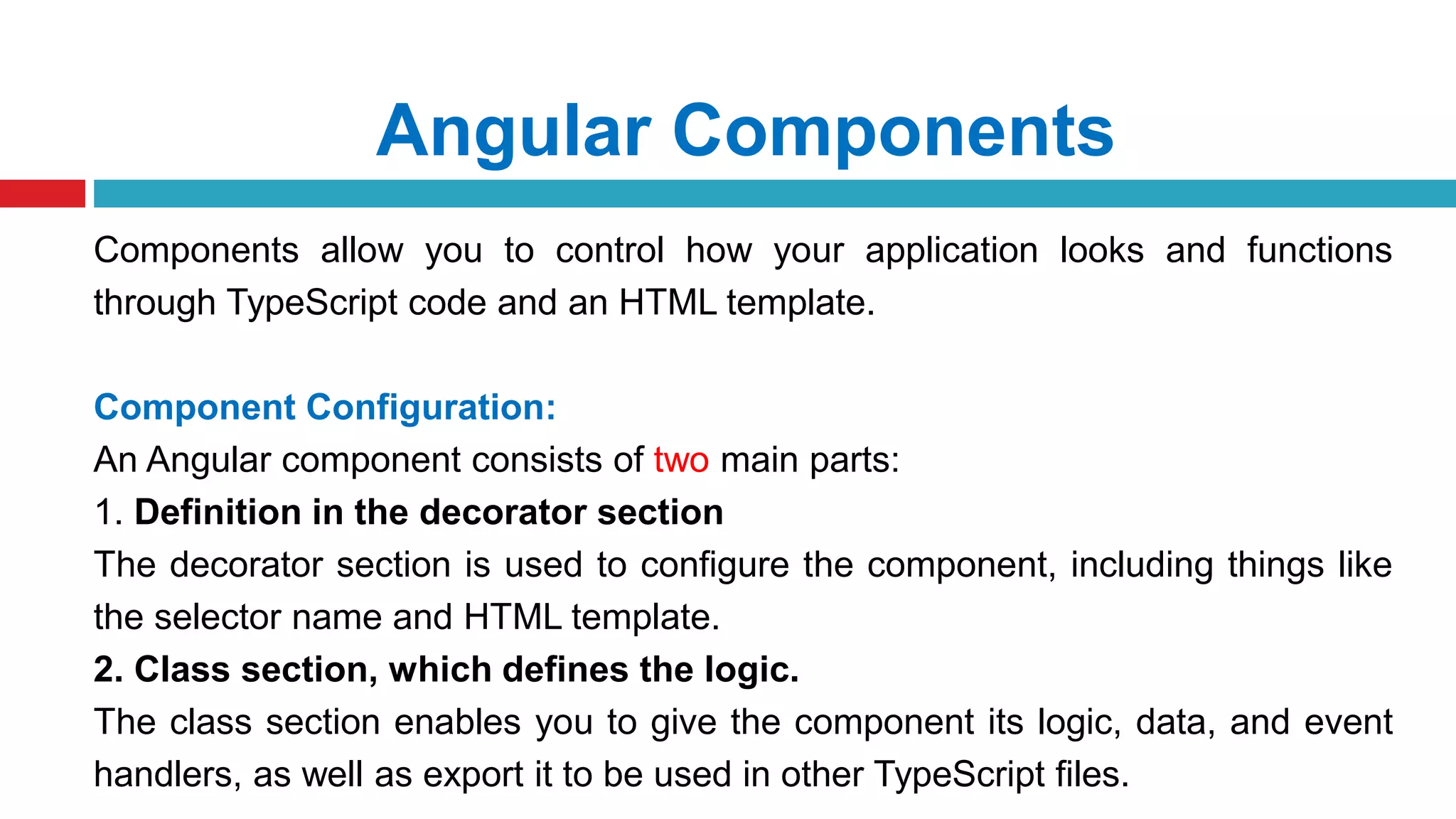 Angular Components

Components allow you to control how your application looks and functions through TypeScript code and an HTML template.

Component Configuration:
An Angular component consists of two main parts:
1. Definition in the decorator section
The decorator section is used to configure the component, including things like the selector name and HTML template.
2. Class section, which defines the logic.
The class section enables you to give the component its logic, data, and event handlers, as well as export it to be used in other TypeScript files.